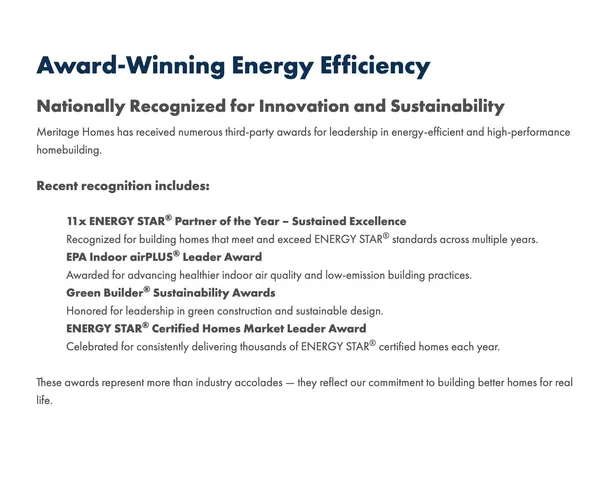 Award-Winning Energy Efficiency

Nationally Recognized for Innovation and Sustainability

Meritage Homes has received numerous third-party awards for leadership in energy-efficient and high-performance homebuilding.

Recent recognition includes:

11x ENERGY STAR® Partner of the Year – Sustained Excellence
Recognized for building homes that meet and exceed ENERGY STAR® standards across multiple years.
EPA Indoor airPLUS® Leader Award
Awarded for advancing healthier indoor air quality and low-emission building practices.
Green Builder® Sustainability Awards
Honored for leadership in green construction and sustainable design.
ENERGY STAR® Certified Homes Market Leader Award
Celebrated for consistently delivering thousands of ENERGY STAR® certified homes each year.

These awards represent more than industry accolades — they reflect our commitment to building better homes for real life.